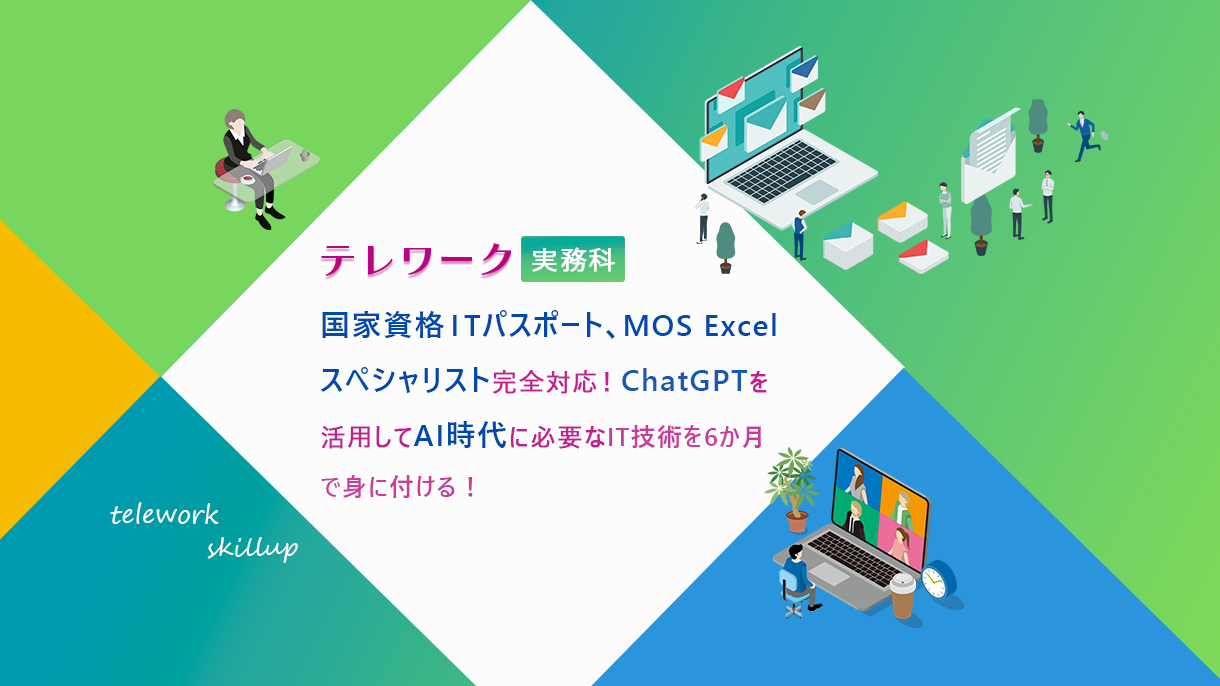 テレワーク 実務科

国家資格ITパスポート、MOS Excel スペシャリスト完全対応！ChatGPTを活用してAI時代に必要なIT技術を6か月で身に付ける！

telework
skillup